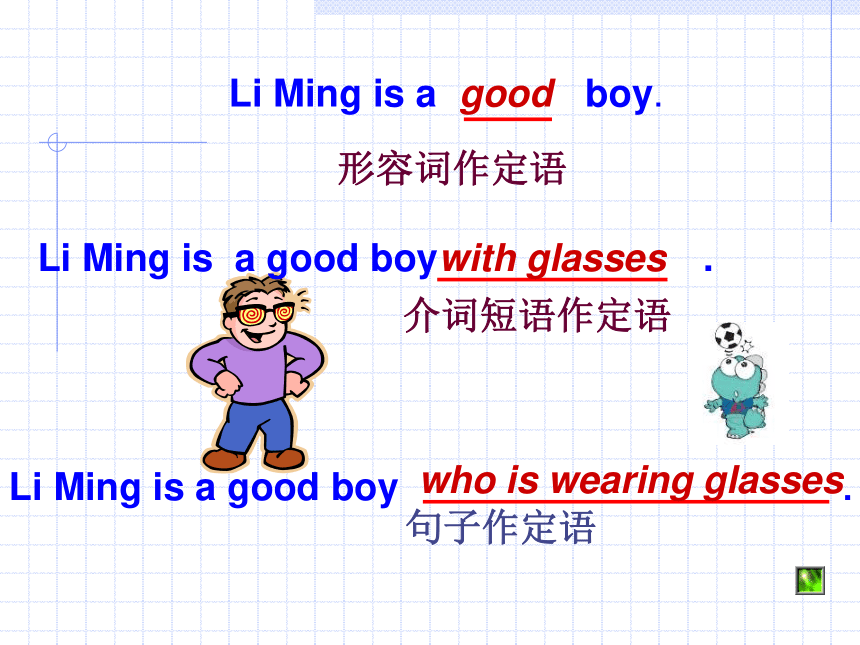 Li Ming is a good boy.

形容词作定语

Li Ming is a good boy with glasses .

介词短语作定语

Li Ming is a good boy who is wearing glasses.

句子作定语